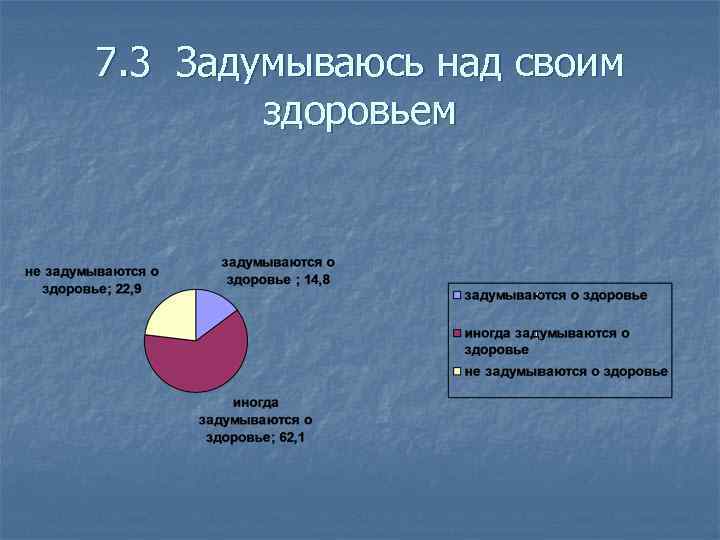 7.3 Задумываюсь над своим здоровьем

не задумываются о здоровье; 22,9

задумываются о здоровье ; 14,8

иногда задумываются о здоровье; 62,1

задумываются о здоровье

иногда задумываются о здоровье

не задумываются о здоровье